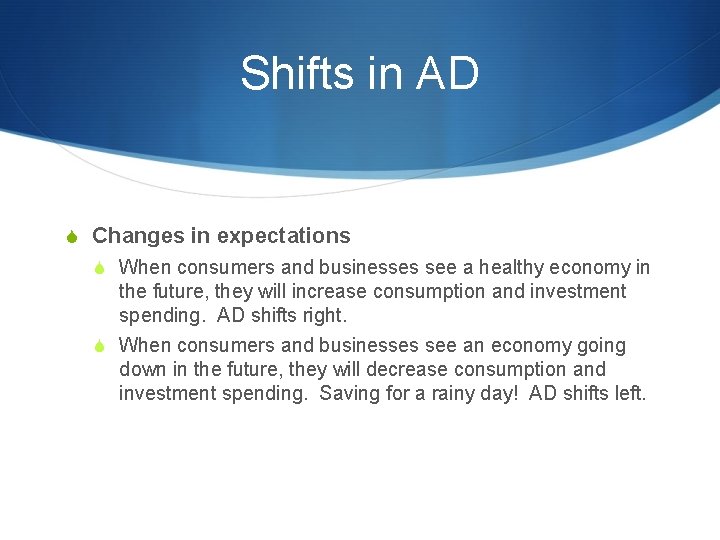 Shifts in AD

Changes in expectations

When consumers and businesses see a healthy economy in the future, they will increase consumption and investment spending. AD shifts right.

When consumers and businesses see an economy going down in the future, they will decrease consumption and investment spending. Saving for a rainy day! AD shifts left.